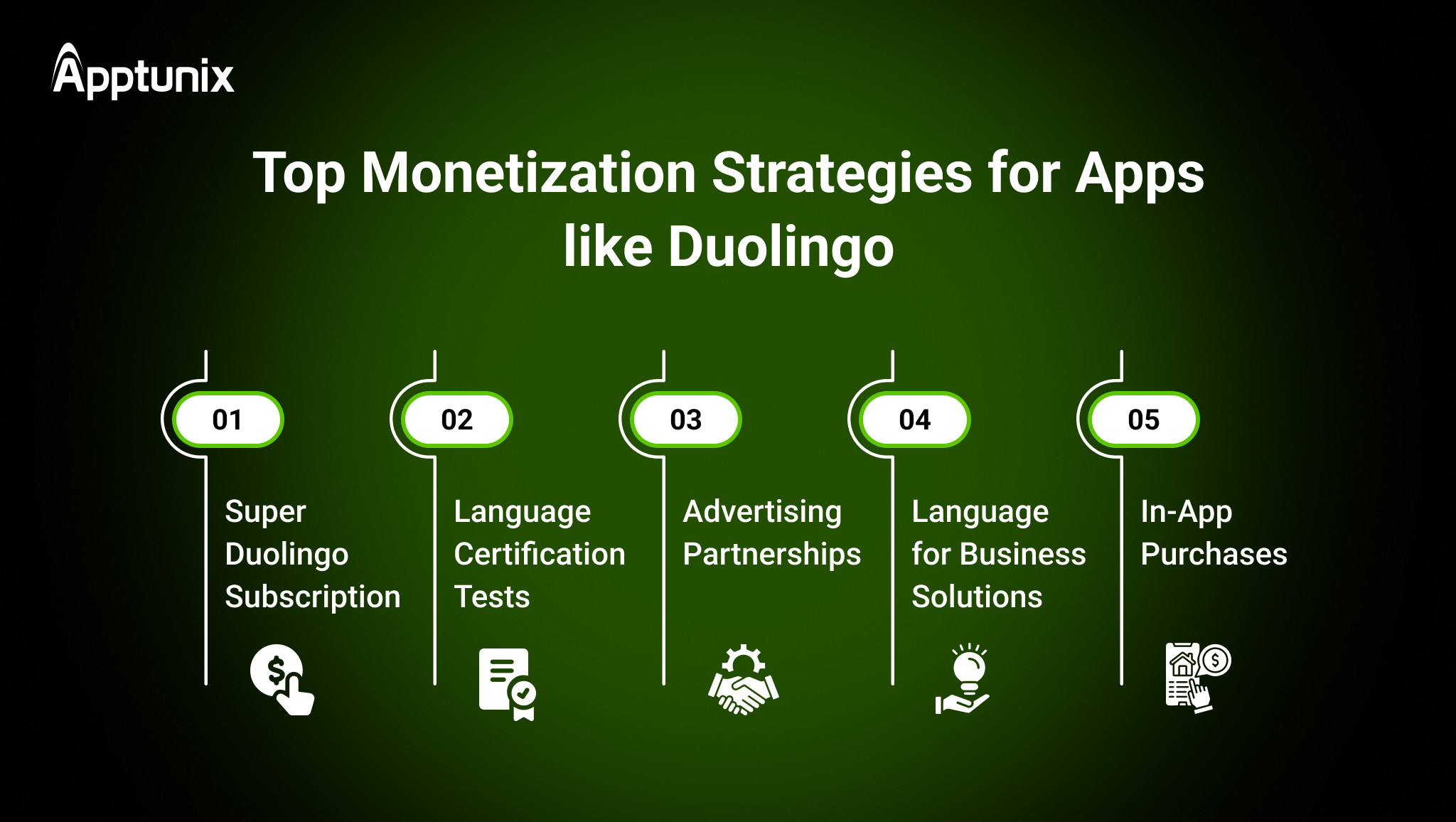 Apptunix

Top Monetization Strategies for Apps like Duolingo

01
Super Duolingo Subscription

02
Language Certification Tests

03
Advertising Partnerships

04
Language for Business Solutions

05
In-App Purchases